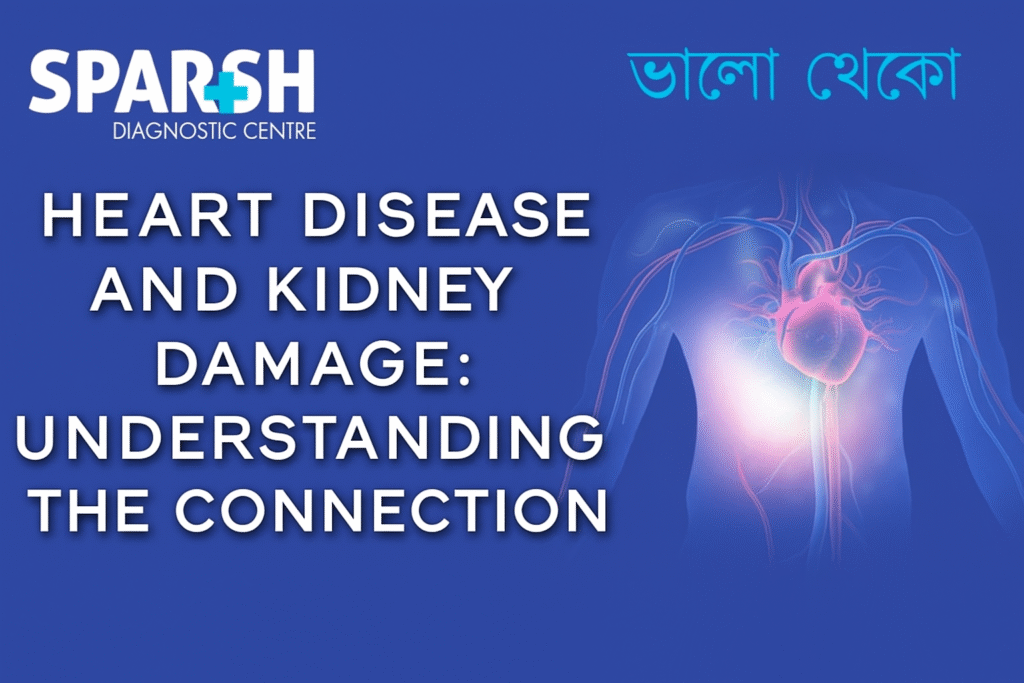 SPARSH
DIAGNOSTIC CENTRE

ভালো থেকো

HEART DISEASE AND KIDNEY DAMAGE: UNDERSTANDING THE CONNECTION